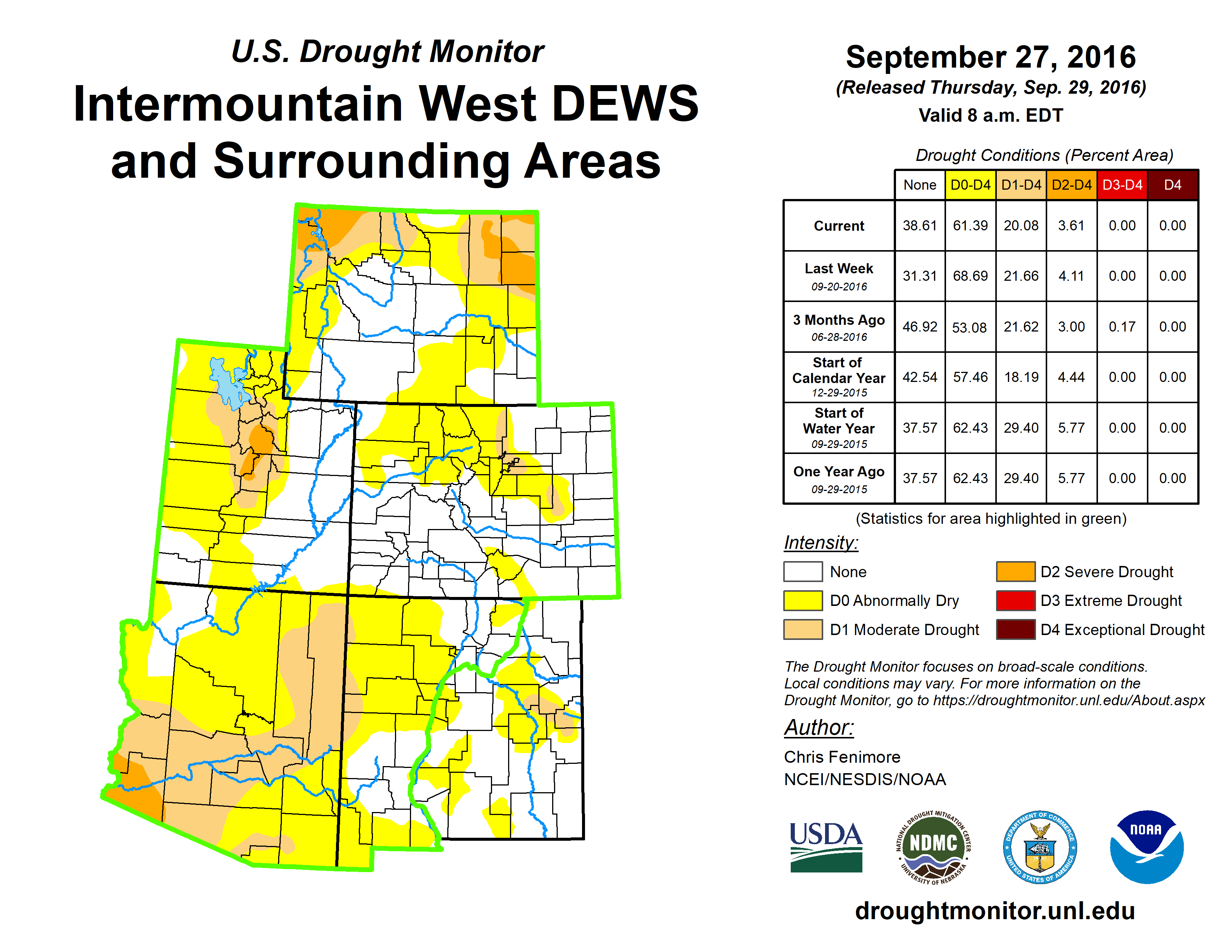 U.S. Drought Monitor
Intermountain West DEWS and Surrounding Areas

September 27, 2016
(Released Thursday, Sep. 29, 2016)
Valid 8 a.m. EDT

Drought Conditions (Percent Area)

| | None | D0-D4 | D1-D4 | D2-D4 | D3-D4 | D4 |
|---|---|---|---|---|---|---|
| Current | 38.61 | 61.39 | 20.08 | 3.61 | 0.00 | 0.00 |
| Last Week 09-20-2016 | 31.31 | 68.69 | 21.66 | 4.11 | 0.00 | 0.00 |
| 3 Months Ago 06-28-2016 | 46.92 | 53.08 | 21.62 | 3.00 | 0.17 | 0.00 |
| Start of Calendar Year 12-29-2015 | 42.54 | 57.46 | 18.19 | 4.44 | 0.00 | 0.00 |
| Start of Water Year 09-29-2015 | 37.57 | 62.43 | 29.40 | 5.77 | 0.00 | 0.00 |
| One Year Ago 09-29-2015 | 37.57 | 62.43 | 29.40 | 5.77 | 0.00 | 0.00 |

(Statistics for area highlighted in green)

Intensity:
None
D0 Abnormally Dry
D1 Moderate Drought
D2 Severe Drought
D3 Extreme Drought
D4 Exceptional Drought

The Drought Monitor focuses on broad-scale conditions. Local conditions may vary. For more information on the Drought Monitor, go to https://droughtmonitor.unl.edu/About.aspx

Author:
Chris Fenimore
NCEI/NESDIS/NOAA

USDA
NATIONAL DROUGHT MITIGATION CENTER NDMC UNIVERSITY OF NEBRASKA
DEPARTMENT OF COMMERCE UNITED STATES OF AMERICA
NOAA

droughtmonitor.unl.edu